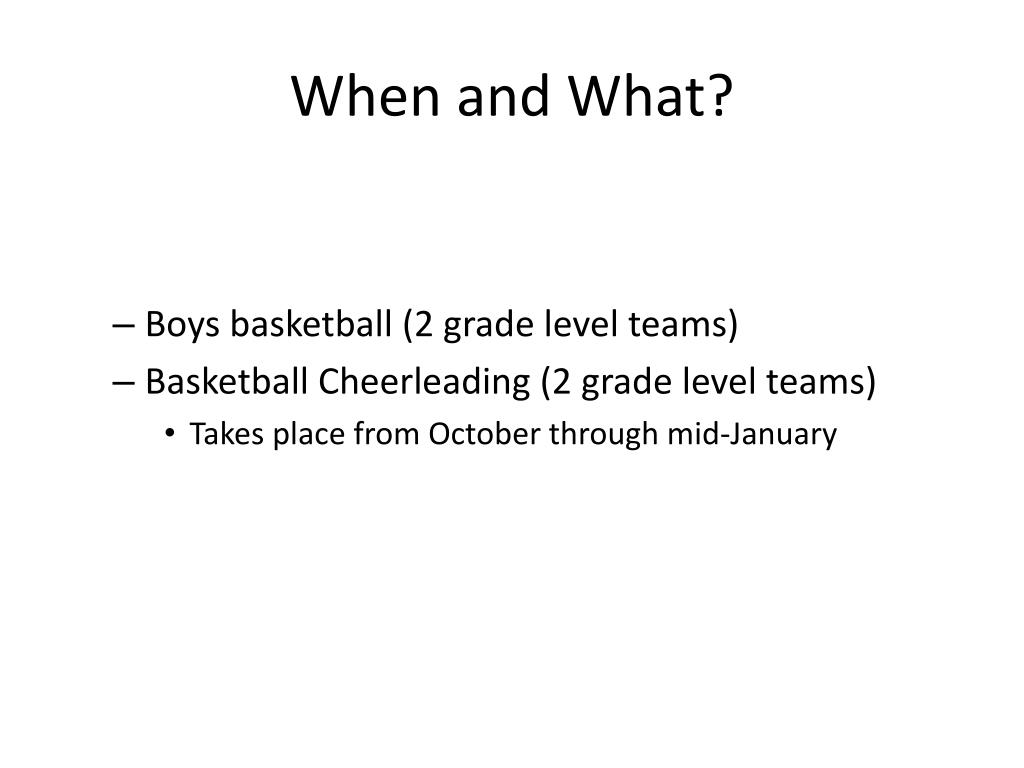 When and What?

– Boys basketball (2 grade level teams)
– Basketball Cheerleading (2 grade level teams)
• Takes place from October through mid-January